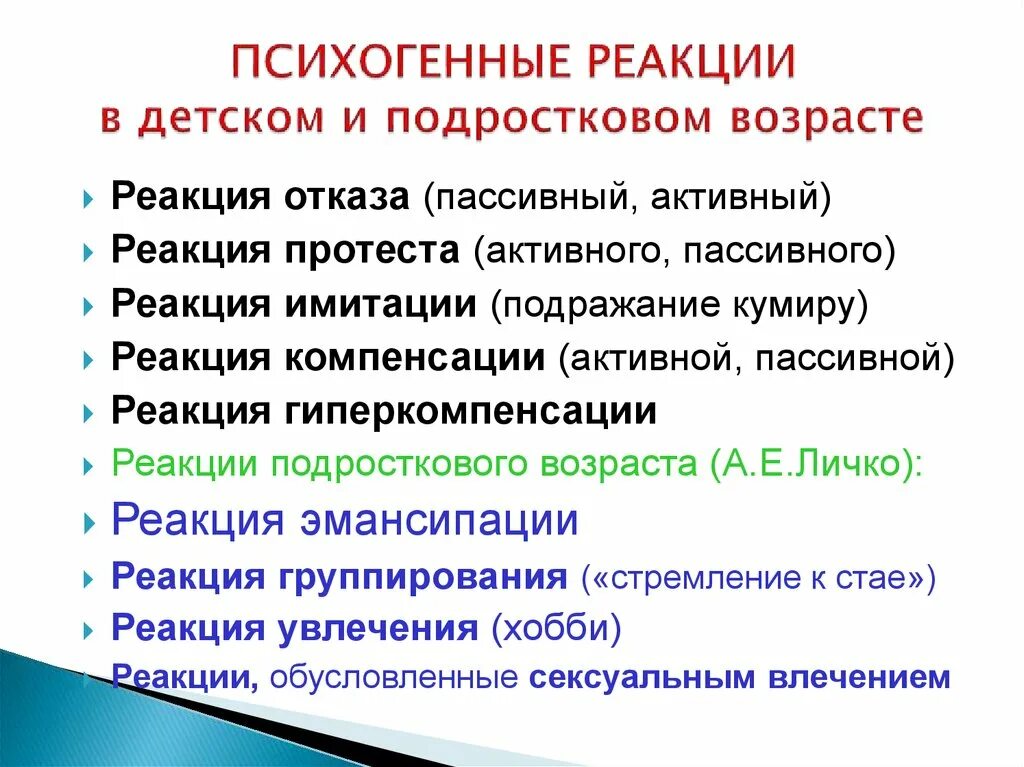 ПСИХОГЕННЫЕ РЕАКЦИИ
в детском и подростковом возрасте

Реакция отказа (пассивный, активный)
Реакция протеста (активного, пассивного)
Реакция имитации (подражание кумиру)
Реакция компенсации (активной, пассивной)
Реакция гиперкомпенсации
Реакции подросткового возраста (А.Е.Личко):
Реакция эмансипации
Реакция группирования («стремление к стае»)
Реакция увлечения (хобби)
Реакции, обусловленные сексуальным влечением